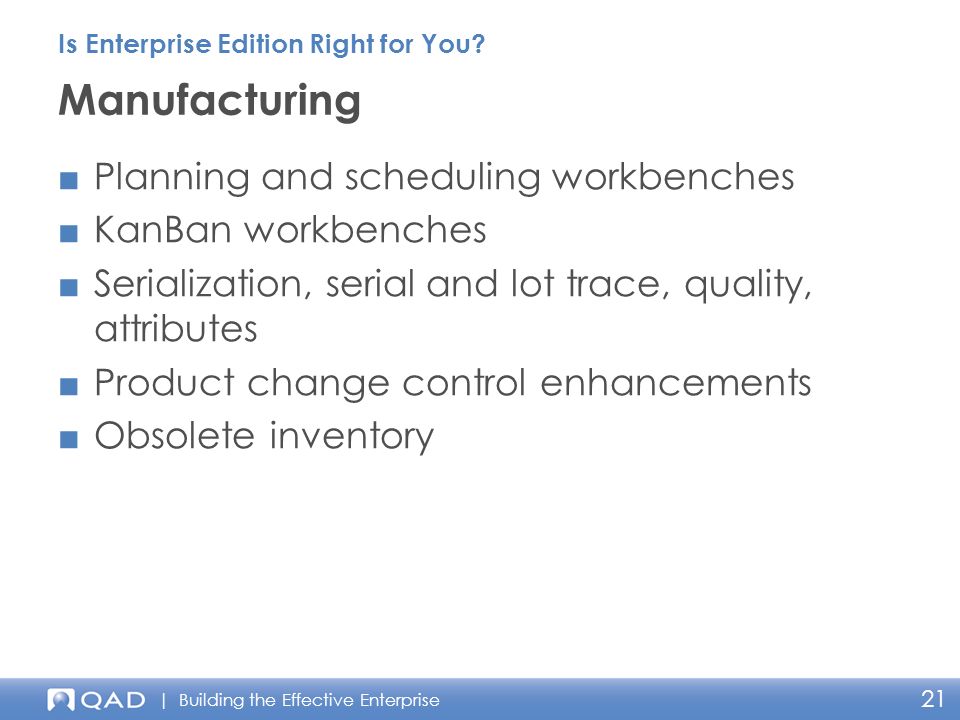 Is Enterprise Edition Right for You?

Manufacturing

■ Planning and scheduling workbenches
■ KanBan workbenches
■ Serialization, serial and lot trace, quality, attributes
■ Product change control enhancements
■ Obsolete inventory

QAD | Building the Effective Enterprise

21